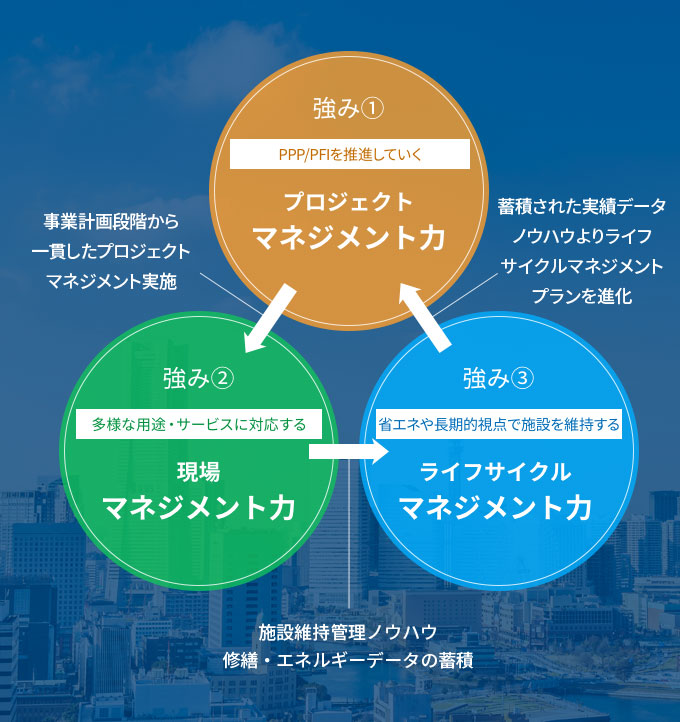 強み①

PPP/PFIを推進していく

プロジェクト
マネジメント力

事業計画段階から
一貫したプロジェクト
マネジメント実施

蓄積された実績データ
ノウハウよりライフ
サイクルマネジメント
プランを進化

強み②

多様な用途・サービスに対応する

現場
マネジメント力

強み③

省エネや長期的視点で施設を維持する

ライフサイクル
マネジメント力

施設維持管理ノウハウ
修繕・エネルギーデータの蓄積